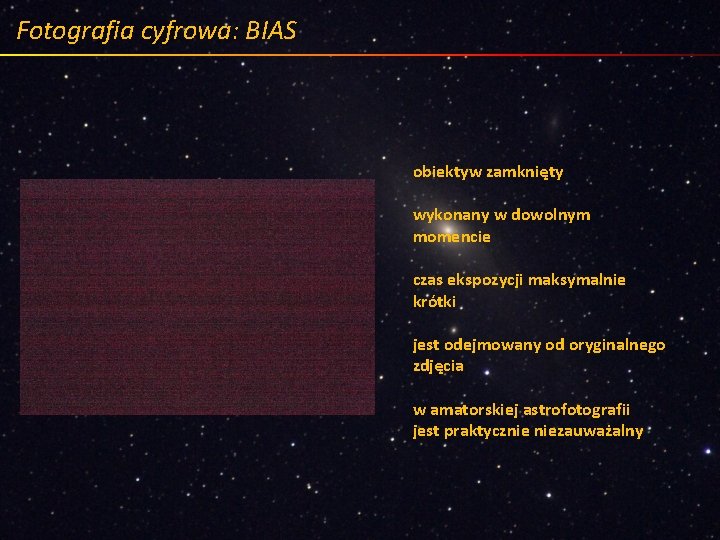 Fotografia cyfrowa: BIAS

obiektyw zamknięty

wykonany w dowolnym momencie

czas ekspozycji maksymalnie krótki

jest odejmowany od oryginalnego zdjęcia

w amatorskiej astrofotografii jest praktycznie niezauważalny